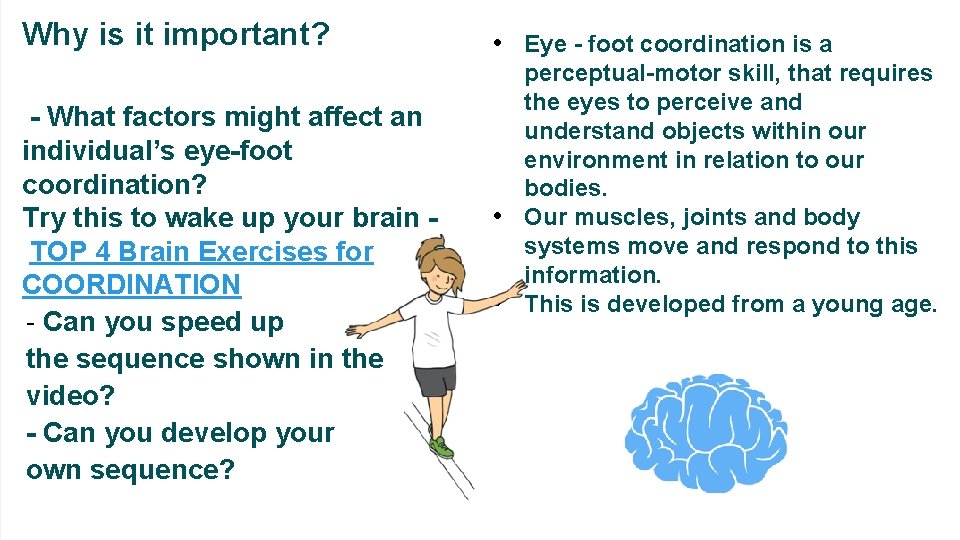 Why is it important?

- What factors might affect an individual's eye-foot coordination?
Try this to wake up your brain - TOP 4 Brain Exercises for COORDINATION
- Can you speed up the sequence shown in the video?
- Can you develop your own sequence?

• Eye - foot coordination is a perceptual-motor skill, that requires the eyes to perceive and understand objects within our environment in relation to our bodies.
• Our muscles, joints and body systems move and respond to this information.
This is developed from a young age.